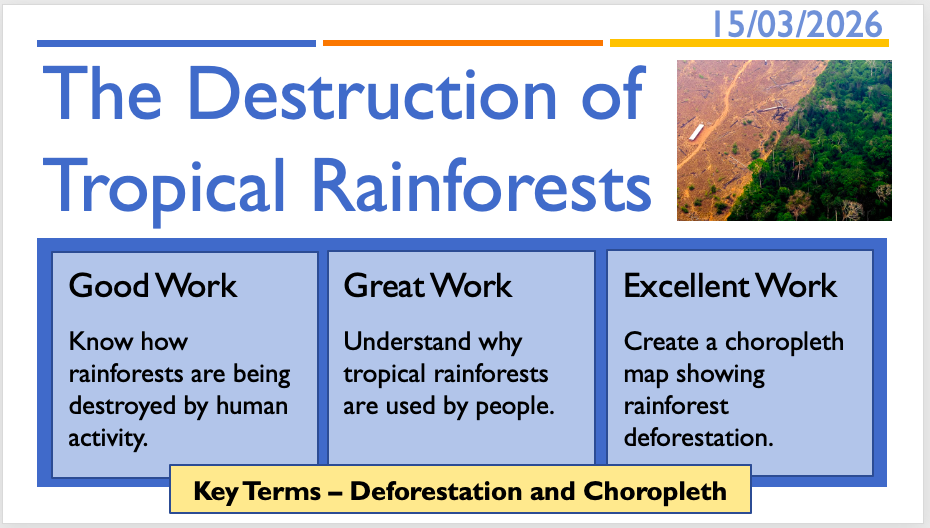 15/03/2026

The Destruction of Tropical Rainforests

Good Work

Know how rainforests are being destroyed by human activity.

Great Work

Understand why tropical rainforests are used by people.

Excellent Work

Create a choropleth map showing rainforest deforestation.

Key Terms – Deforestation and Choropleth